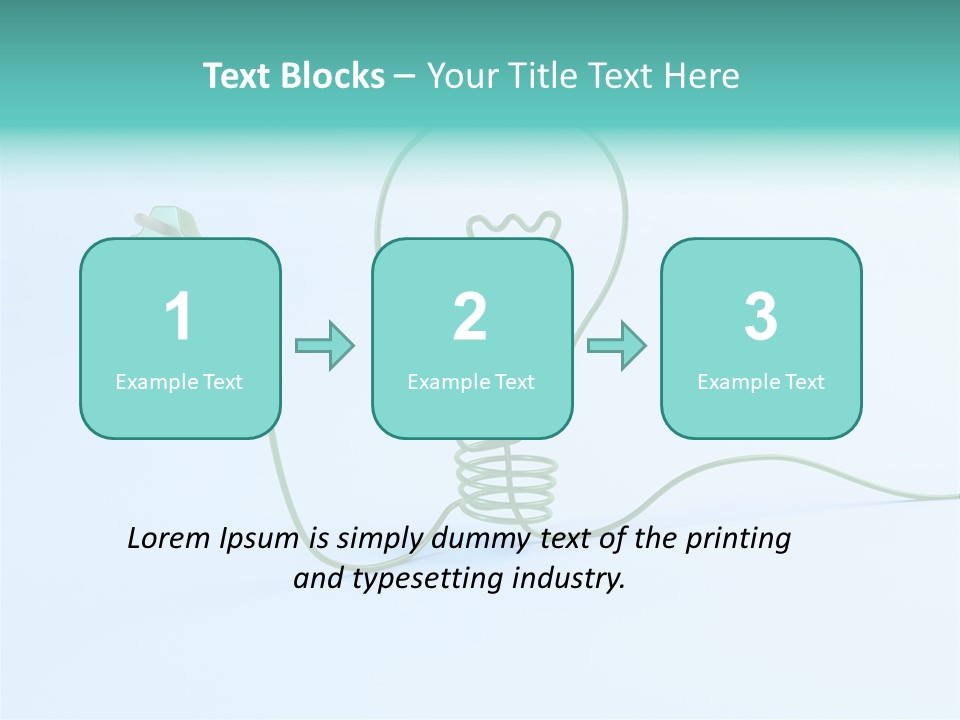 Text Blocks – Your Title Text Here

1
Example Text

2
Example Text

3
Example Text

Lorem Ipsum is simply dummy text of the printing and typesetting industry.